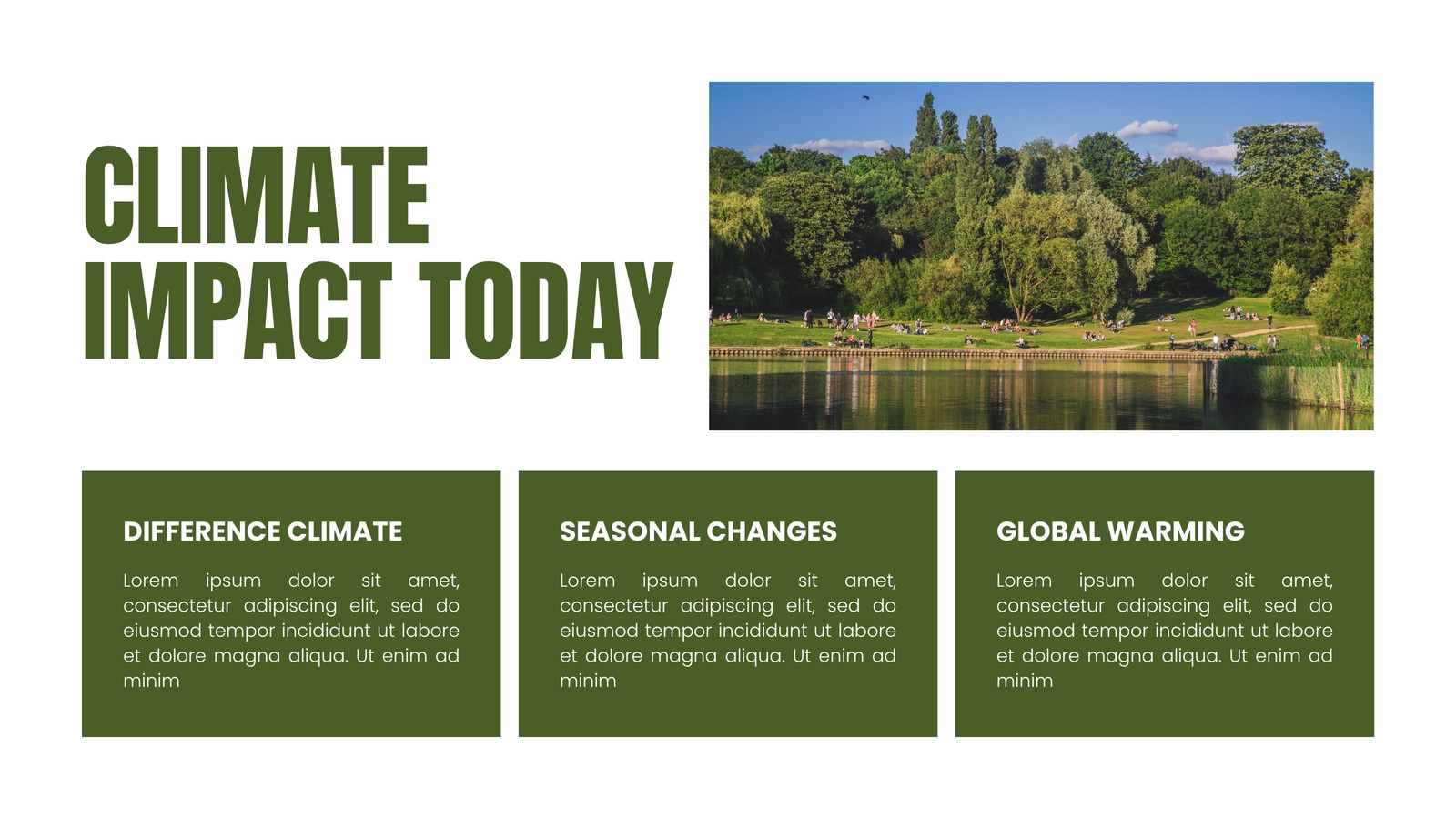 CLIMATE IMPACT TODAY

DIFFERENCE CLIMATE

Lorem ipsum dolor sit amet, consectetur adipiscing elit, sed do eiusmod tempor incididunt ut labore et dolore magna aliqua. Ut enim ad minim

SEASONAL CHANGES

Lorem ipsum dolor sit amet, consectetur adipiscing elit, sed do eiusmod tempor incididunt ut labore et dolore magna aliqua. Ut enim ad minim

GLOBAL WARMING

Lorem ipsum dolor sit amet, consectetur adipiscing elit, sed do eiusmod tempor incididunt ut labore et dolore magna aliqua. Ut enim ad minim